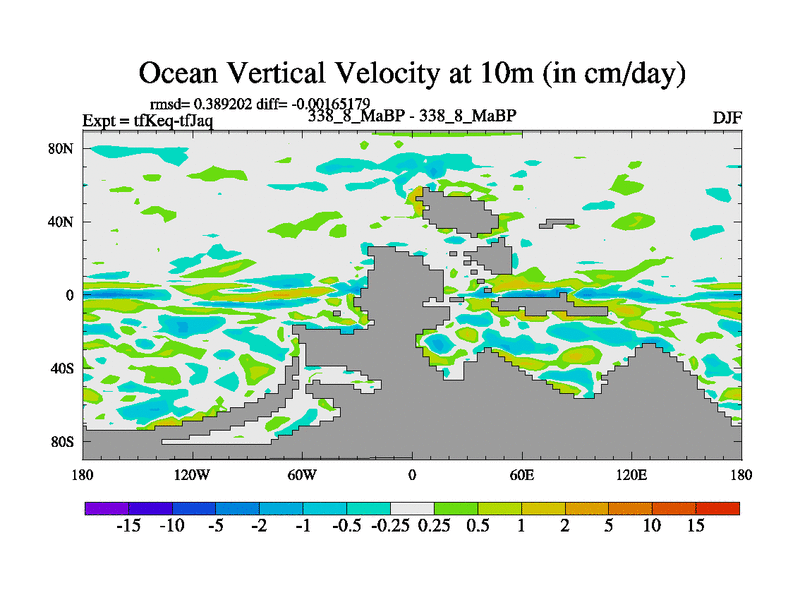 Ocean Vertical Velocity at 10m (in cm/day)

rmsd= 0.389202 diff= -0.00165179
Expt = tfKeq-tfJaq
338_8_MaBP - 338_8_MaBP
DJF

80N
40N
0
40S
80S

180
120W
60W
0
60E
120E
180

-15 -10 -5 -2 -1 -0.5 -0.25 0.25 0.5 1 2 5 10 15